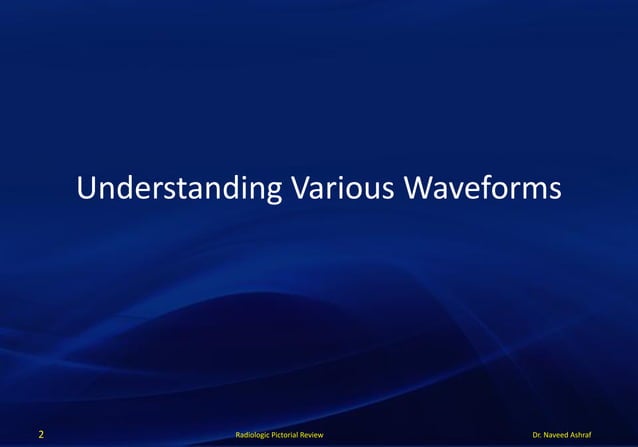 Understanding Various Waveforms

2 Radiologic Pictorial Review Dr. Naveed Ashraf